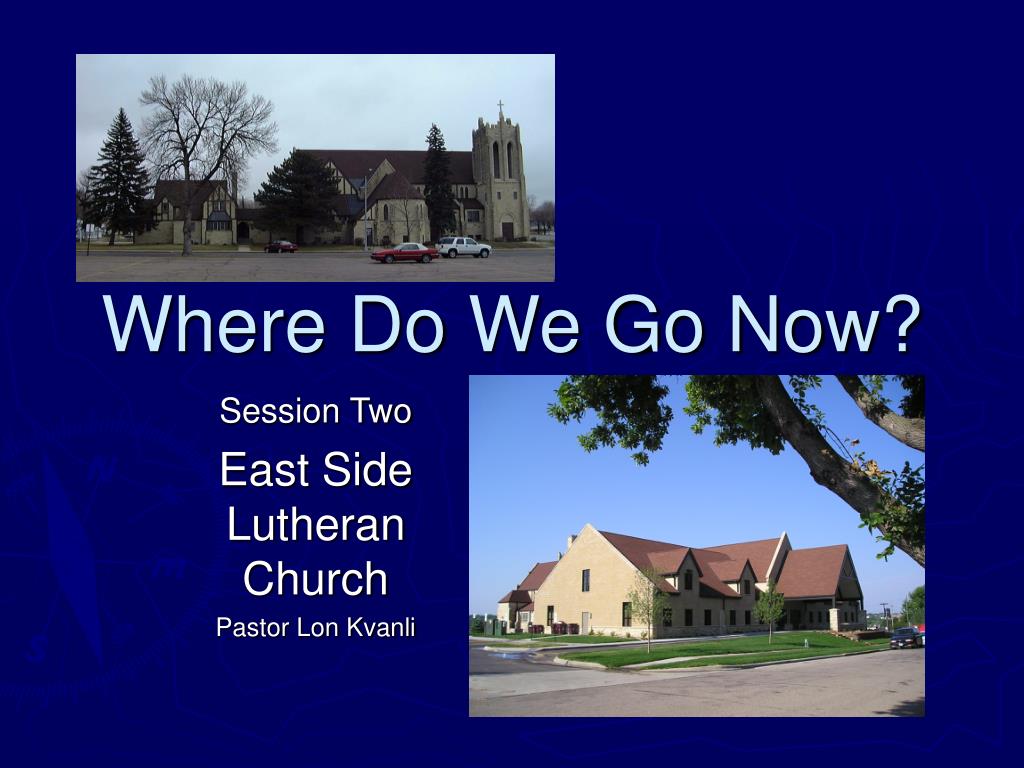 Where Do We Go Now?

Session Two

East Side Lutheran Church

Pastor Lon Kvanli